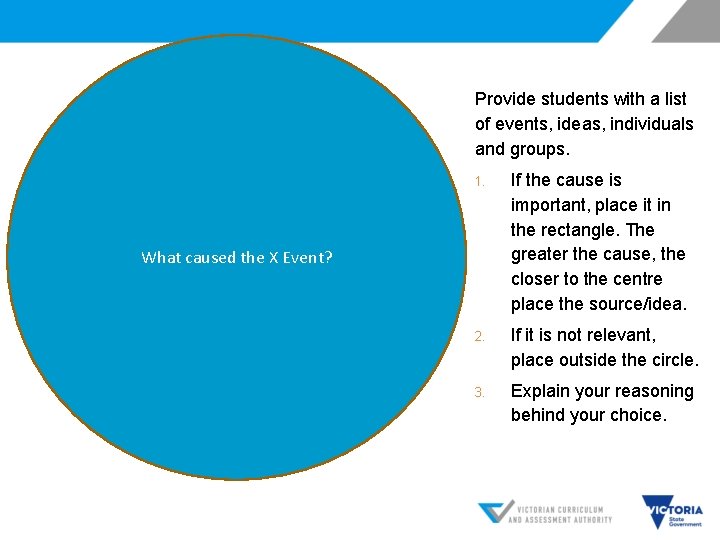 What caused the X Event?

Provide students with a list of events, ideas, individuals and groups.

1. If the cause is important, place it in the rectangle. The greater the cause, the closer to the centre place the source/idea.
2. If it is not relevant, place outside the circle.
3. Explain your reasoning behind your choice.

VICTORIAN CURRICULUM AND ASSESSMENT AUTHORITY

VICTORIA State Government